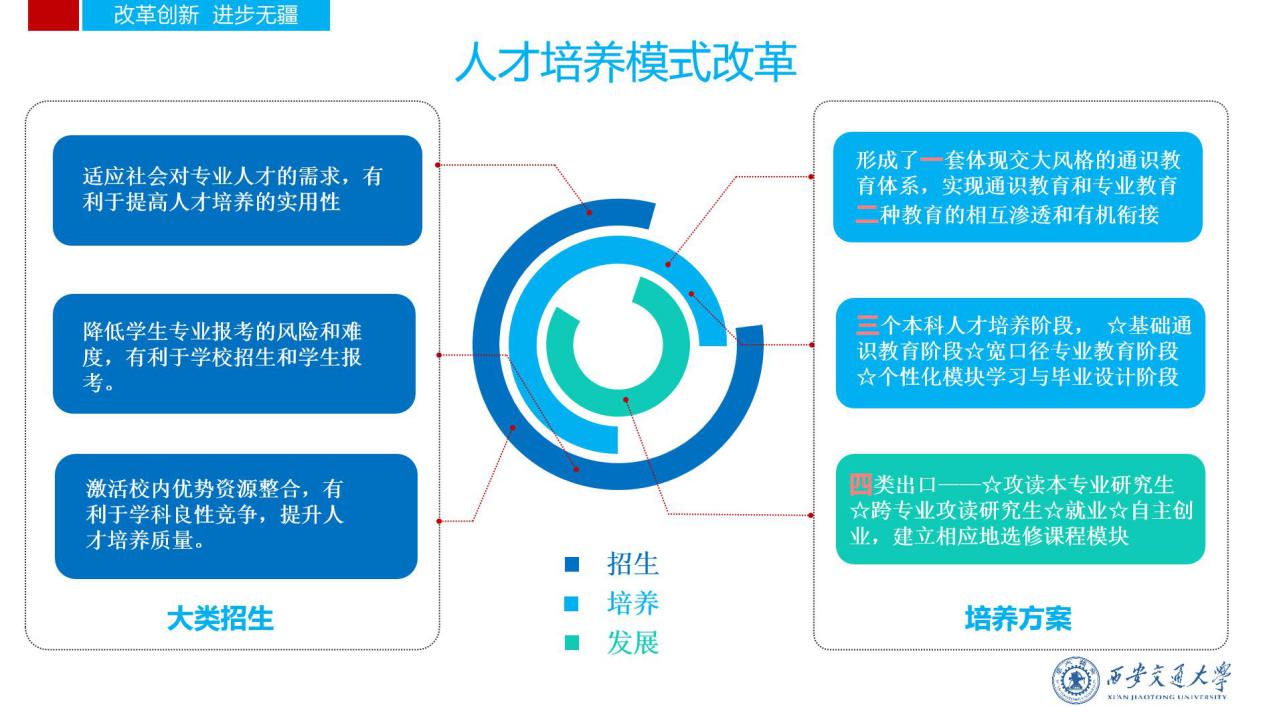 改革创新 进步无疆

人才培养模式改革

适应社会对专业人才的需求，有利于提高人才培养的实用性

降低学生专业报考的风险和难度，有利于学校招生和学生报考。

激活校内优势资源整合，有利于学科良性竞争，提升人才培养质量。

大类招生

招生
培养
发展

形成了一套体现交大风格的通识教育体系，实现通识教育和专业教育二种教育的相互渗透和有机衔接

三个本科人才培养阶段， ☆基础通识教育阶段☆宽口径专业教育阶段☆个性化模块学习与毕业设计阶段

四类出口——☆攻读本专业研究生☆跨专业攻读研究生☆就业☆自主创业，建立相应地选修课程模块

培养方案

西安交通大学
XI'AN JIAOTONG UNIVERSITY